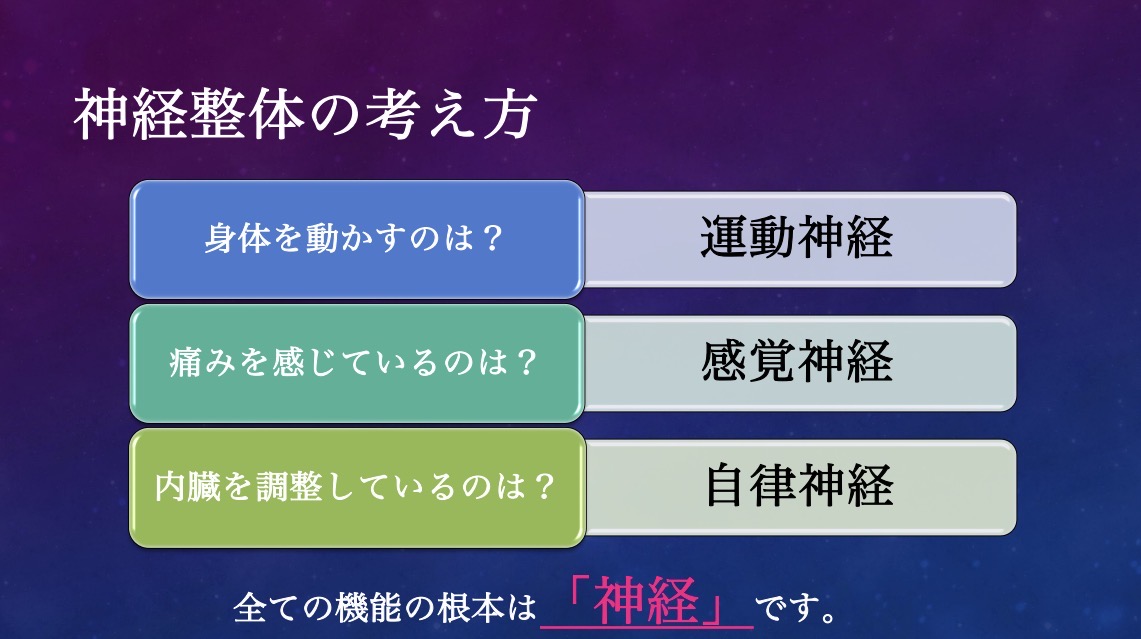 神経整体の考え方

身体を動かすのは？

運動神経

痛みを感じているのは？

感覚神経

内臓を調整しているのは？

自律神経

全ての機能の根本は「神経」です。